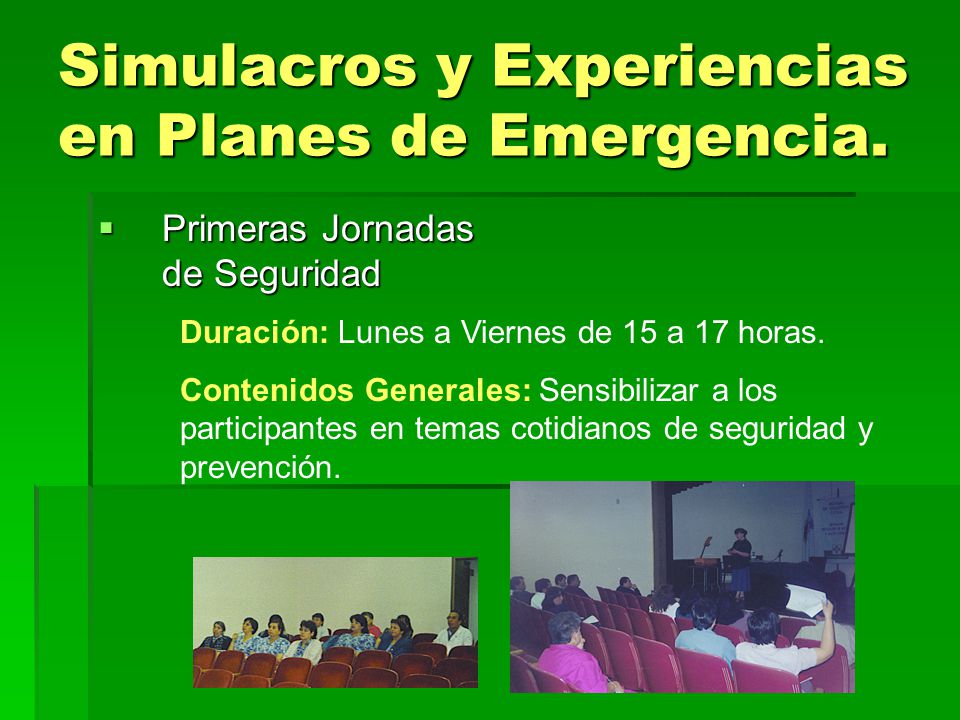 Simulacros y Experiencias en Planes de Emergencia.

▪ Primeras Jornadas de Seguridad

Duración: Lunes a Viernes de 15 a 17 horas.

Contenidos Generales: Sensibilizar a los participantes en temas cotidianos de seguridad y prevención.